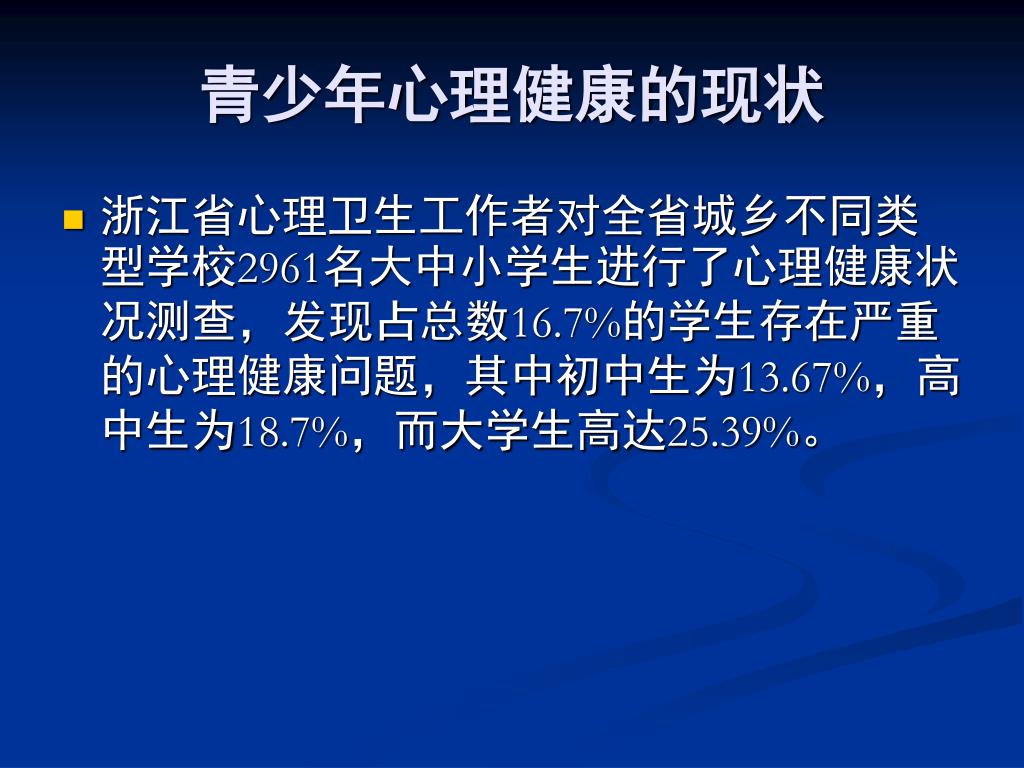 青少年心理健康的现状

浙江省心理卫生工作者对全省城乡不同类型学校2961名大中小学生进行了心理健康状况测查，发现占总数16.7%的学生存在严重的心理健康问题，其中初中生为13.67%，高中生为18.7%，而大学生高达25.39%。